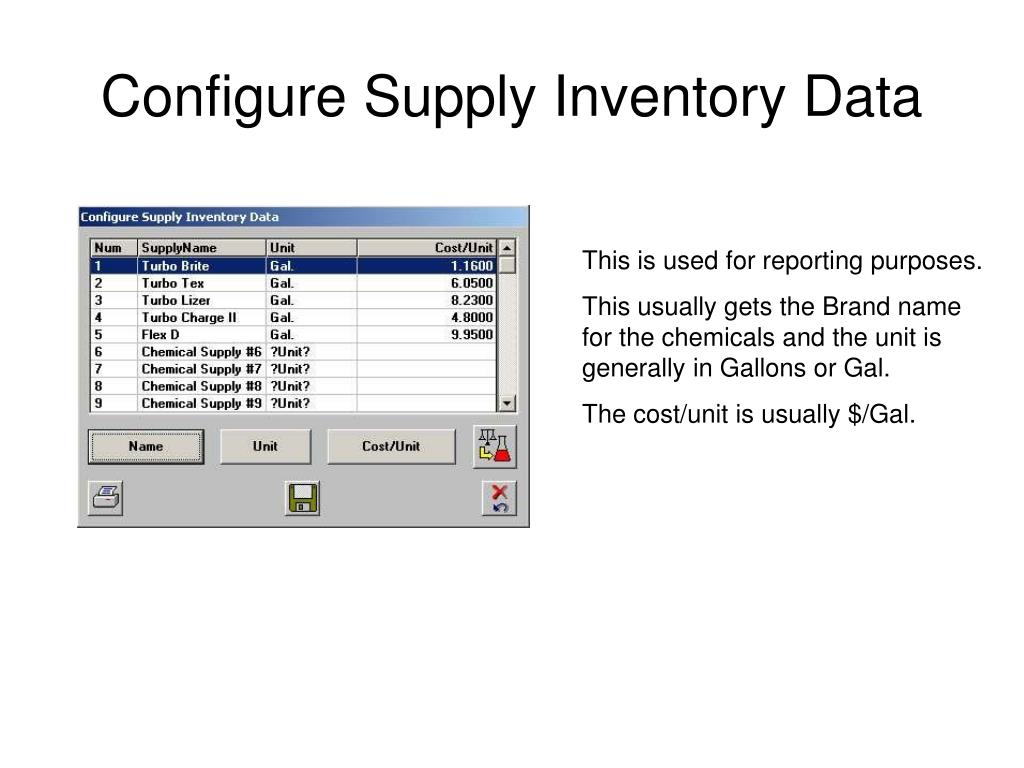 Configure Supply Inventory Data

Configure Supply Inventory Data

| Num | SupplyName | Unit | Cost/Unit |
|---|---|---|---|
| 1 | Turbo Brite | Gal. | 1.1600 |
| 2 | Turbo Tex | Gal. | 6.0500 |
| 3 | Turbo Lizer | Gal. | 8.2300 |
| 4 | Turbo Charge II | Gal. | 4.8000 |
| 5 | Flex D | Gal. | 9.9500 |
| 6 | Chemical Supply #6 | ?Unit? | |
| 7 | Chemical Supply #7 | ?Unit? | |
| 8 | Chemical Supply #8 | ?Unit? | |
| 9 | Chemical Supply #9 | ?Unit? | |

Name Unit Cost/Unit

This is used for reporting purposes.

This usually gets the Brand name for the chemicals and the unit is generally in Gallons or Gal.

The cost/unit is usually $/Gal.